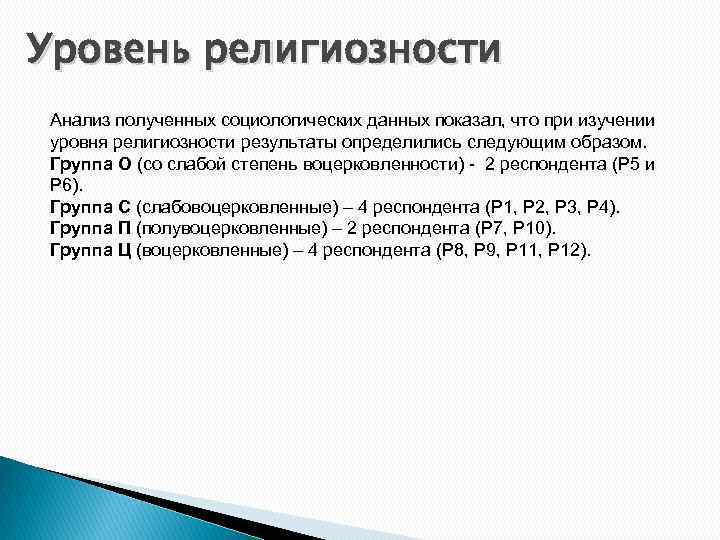 Уровень религиозности

Анализ полученных социологических данных показал, что при изучении уровня религиозности результаты определились следующим образом.
Группа О (со слабой степень воцерковленности) - 2 респондента (Р5 и Р6).
Группа С (слабовоцерковленные) – 4 респондента (Р1, Р2, Р3, Р4).
Группа П (полувоцерковленные) – 2 респондента (Р7, Р10).
Группа Ц (воцерковленные) – 4 респондента (Р8, Р9, Р11, Р12).